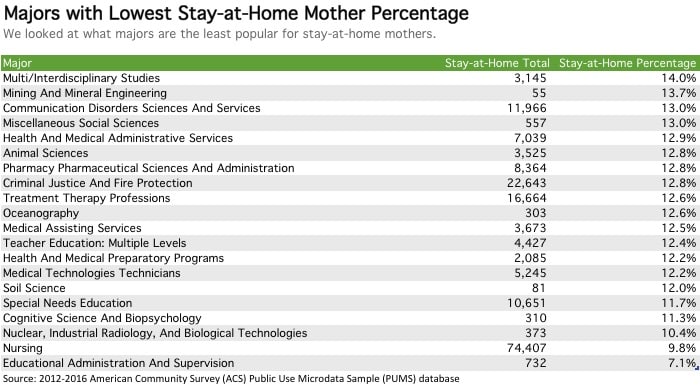 Majors with Lowest Stay-at-Home Mother Percentage
We looked at what majors are the least popular for stay-at-home mothers.

| Major | Stay-at-Home Total | Stay-at-Home Percentage |
|---|---|---|
| Multi/Interdisciplinary Studies | 3,145 | 14.0% |
| Mining And Mineral Engineering | 55 | 13.7% |
| Communication Disorders Sciences And Services | 11,966 | 13.0% |
| Miscellaneous Social Sciences | 557 | 13.0% |
| Health And Medical Administrative Services | 7,039 | 12.9% |
| Animal Sciences | 3,525 | 12.8% |
| Pharmacy Pharmaceutical Sciences And Administration | 8,364 | 12.8% |
| Criminal Justice And Fire Protection | 22,643 | 12.8% |
| Treatment Therapy Professions | 16,664 | 12.6% |
| Oceanography | 303 | 12.6% |
| Medical Assisting Services | 3,673 | 12.5% |
| Teacher Education: Multiple Levels | 4,427 | 12.4% |
| Health And Medical Preparatory Programs | 2,085 | 12.2% |
| Medical Technologies Technicians | 5,245 | 12.2% |
| Soil Science | 81 | 12.0% |
| Special Needs Education | 10,651 | 11.7% |
| Cognitive Science And Biopsychology | 310 | 11.3% |
| Nuclear, Industrial Radiology, And Biological Technologies | 373 | 10.4% |
| Nursing | 74,407 | 9.8% |
| Educational Administration And Supervision | 732 | 7.1% |

Source: 2012-2016 American Community Survey (ACS) Public Use Microdata Sample (PUMS) database